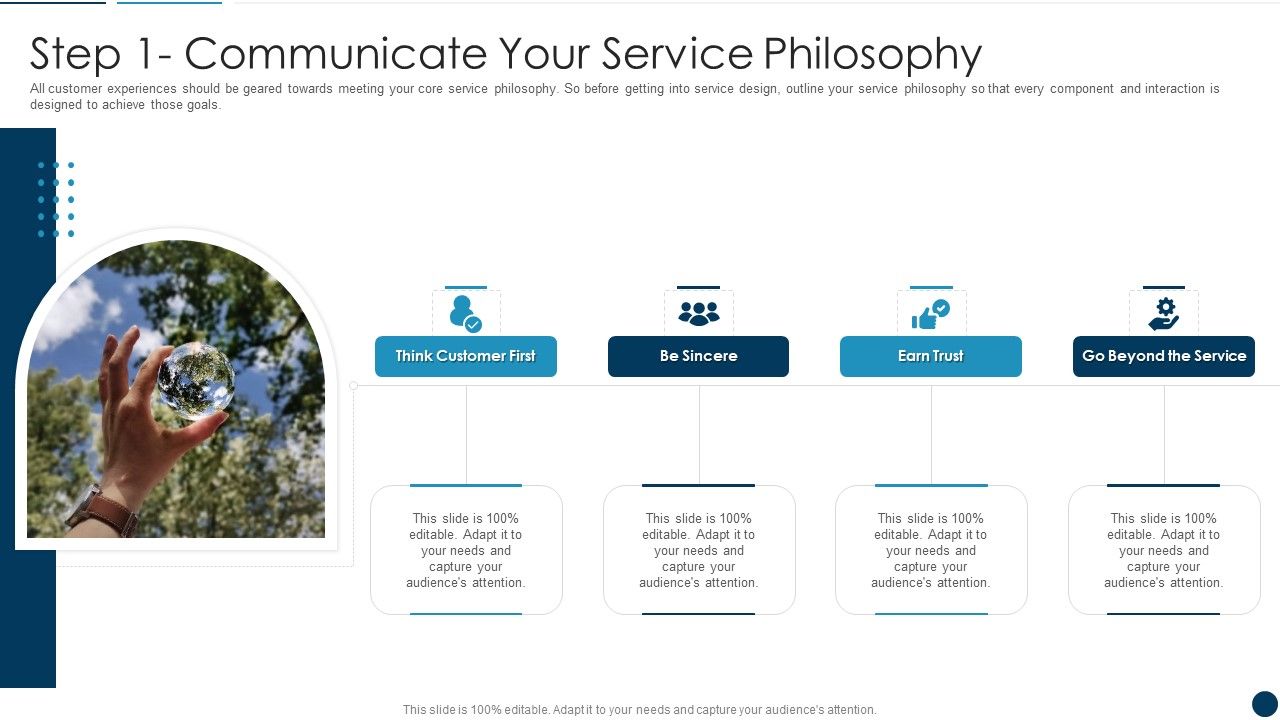 Step 1- Communicate Your Service Philosophy

All customer experiences should be geared towards meeting your core service philosophy. So before getting into service design, outline your service philosophy so that every component and interaction is designed to achieve those goals.

Think Customer First

This slide is 100% editable. Adapt it to your needs and capture your audience's attention.

Be Sincere

This slide is 100% editable. Adapt it to your needs and capture your audience's attention.

Earn Trust

This slide is 100% editable. Adapt it to your needs and capture your audience's attention.

Go Beyond the Service

This slide is 100% editable. Adapt it to your needs and capture your audience's attention.

This slide is 100% editable. Adapt it to your needs and capture your audience's attention.